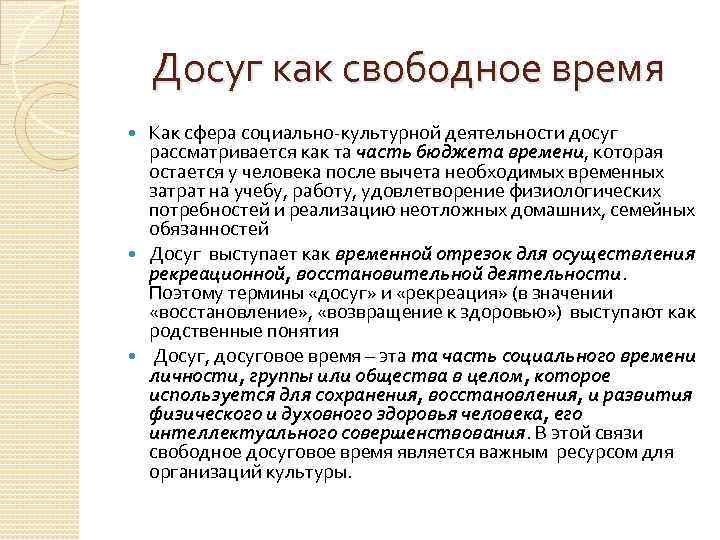 Досуг как свободное время

Как сфера социально-культурной деятельности досуг рассматривается как та часть бюджета времени, которая остается у человека после вычета необходимых временных затрат на учебу, работу, удовлетворение физиологических потребностей и реализацию неотложных домашних, семейных обязанностей

Досуг выступает как временной отрезок для осуществления рекреационной, восстановительной деятельности. Поэтому термины «досуг» и «рекреация» (в значении «восстановление», «возвращение к здоровью») выступают как родственные понятия

Досуг, досуговое время – эта та часть социального времени личности, группы или общества в целом, которое используется для сохранения, восстановления, и развития физического и духовного здоровья человека, его интеллектуального совершенствования. В этой связи свободное досуговое время является важным ресурсом для организаций культуры.